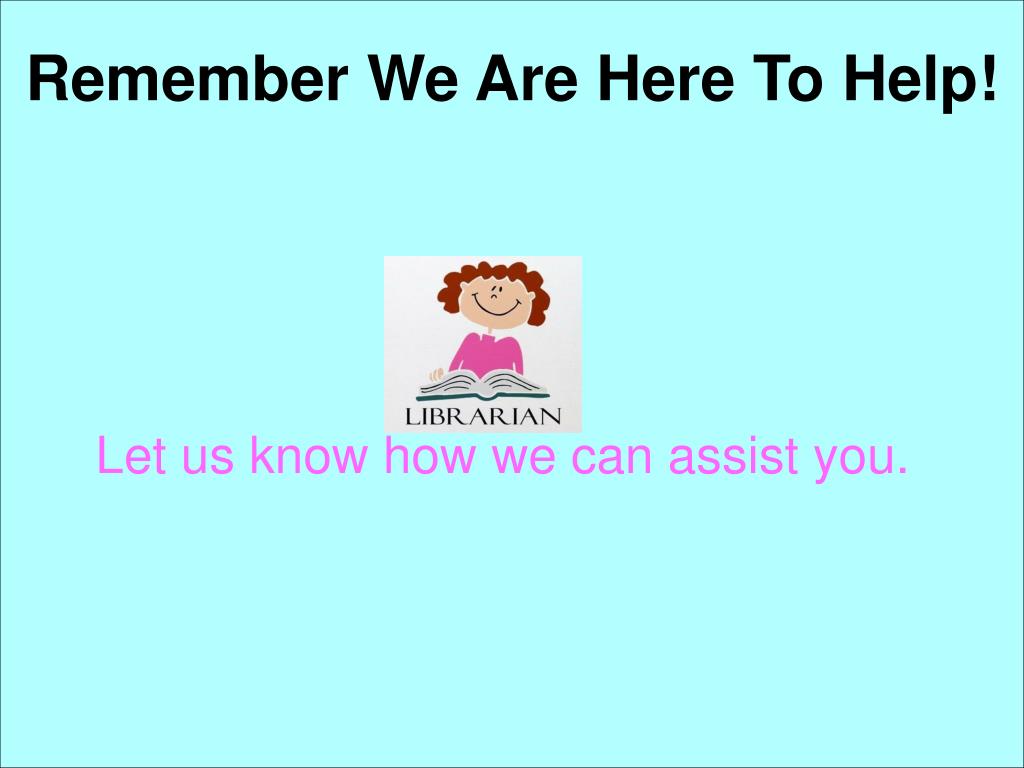 Remember We Are Here To Help!

LIBRARIAN

Let us know how we can assist you.